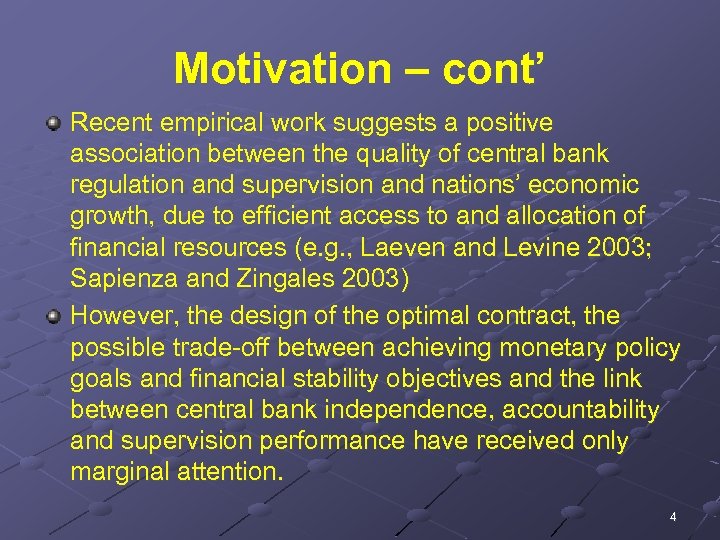 Motivation – cont’

Recent empirical work suggests a positive association between the quality of central bank regulation and supervision and nations’ economic growth, due to efficient access to and allocation of financial resources (e.g., Laeven and Levine 2003; Sapienza and Zingales 2003)

However, the design of the optimal contract, the possible trade-off between achieving monetary policy goals and financial stability objectives and the link between central bank independence, accountability and supervision performance have received only marginal attention.

4